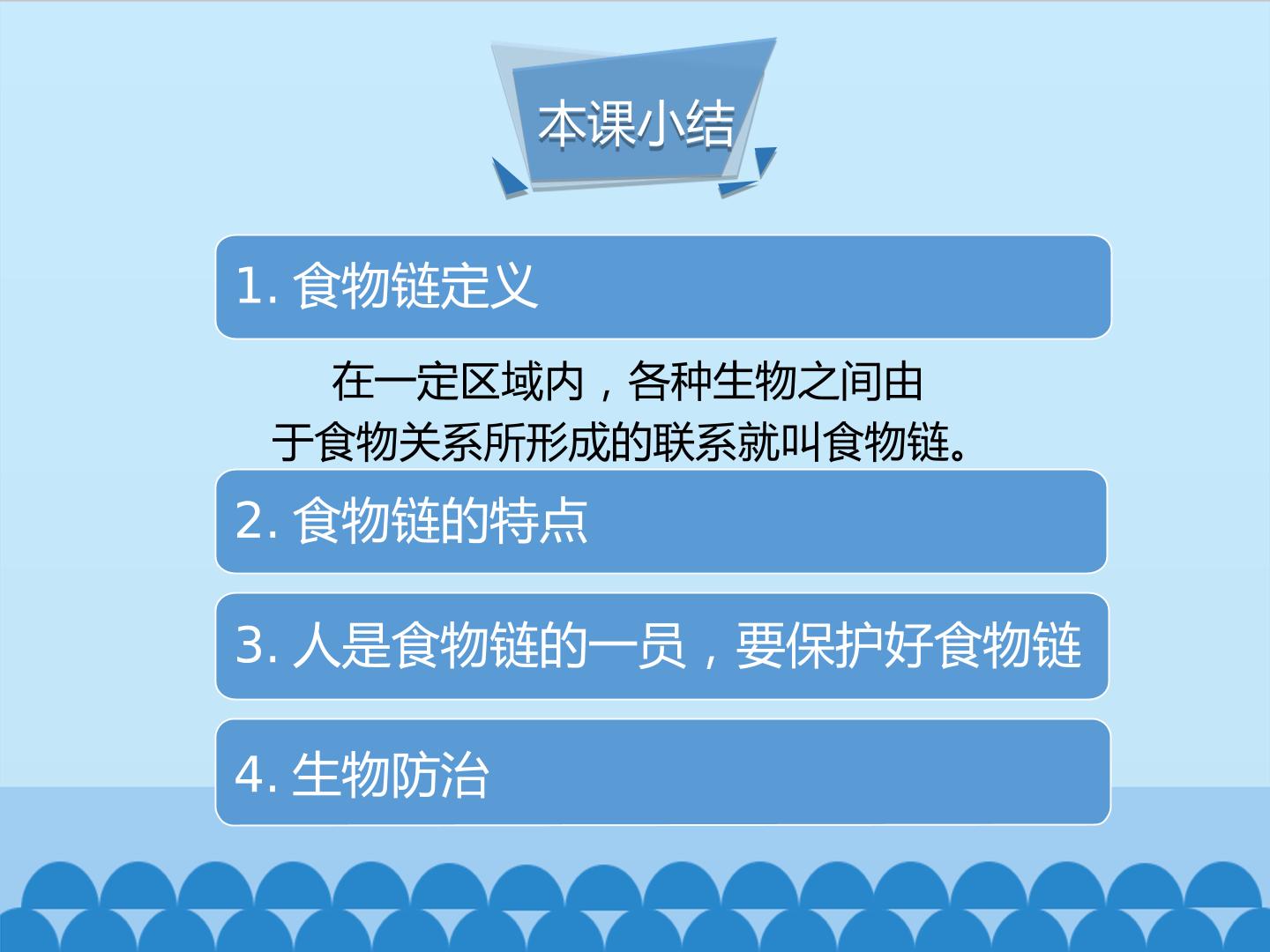 本课小结

1.食物链定义

在一定区域内，各种生物之间由于食物关系所形成的联系就叫食物链。

2.食物链的特点

3.人是食物链的一员，要保护好食物链

4.生物防治